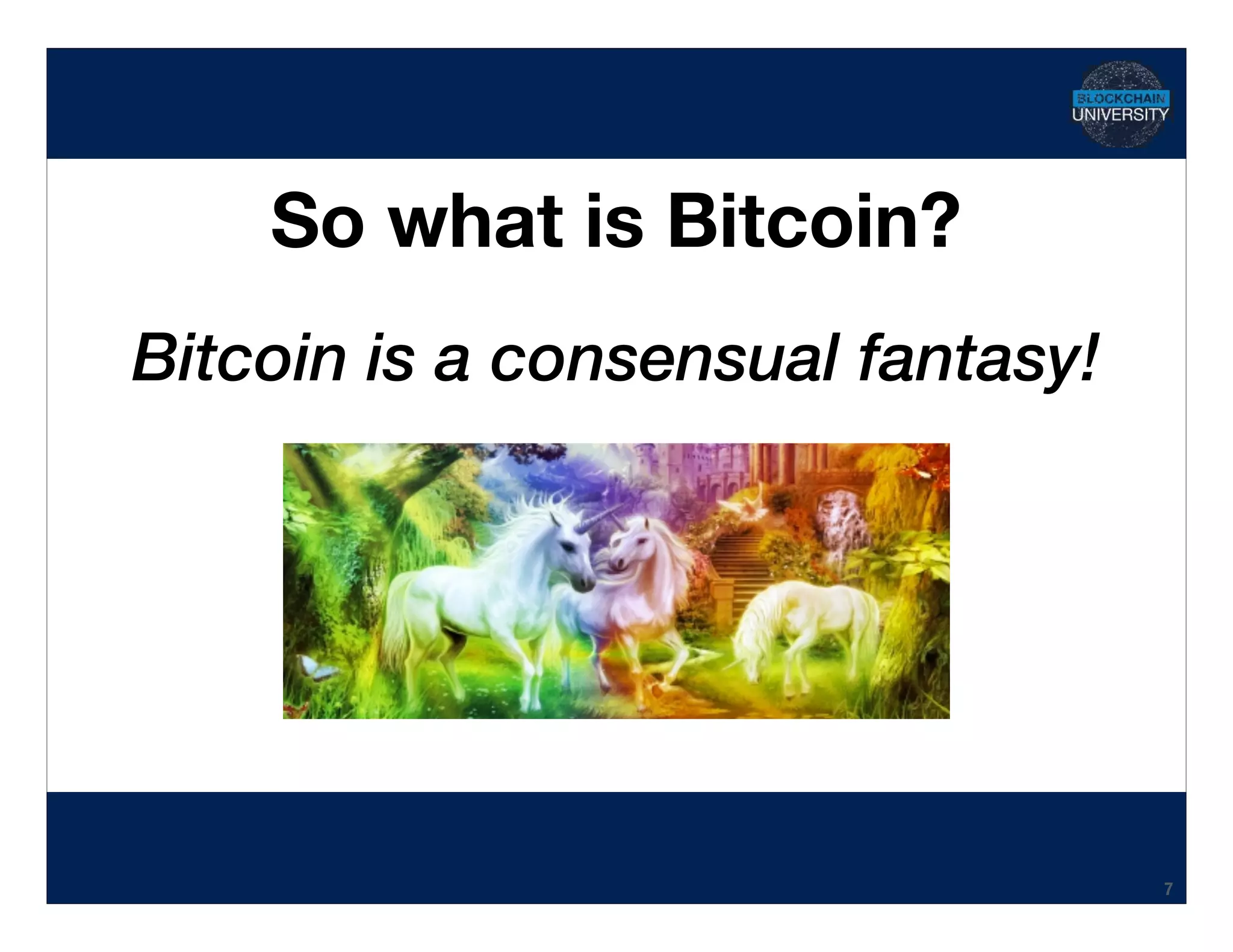 BLOCKCHAIN UNIVERSITY

So what is Bitcoin?

Bitcoin is a consensual fantasy!

7